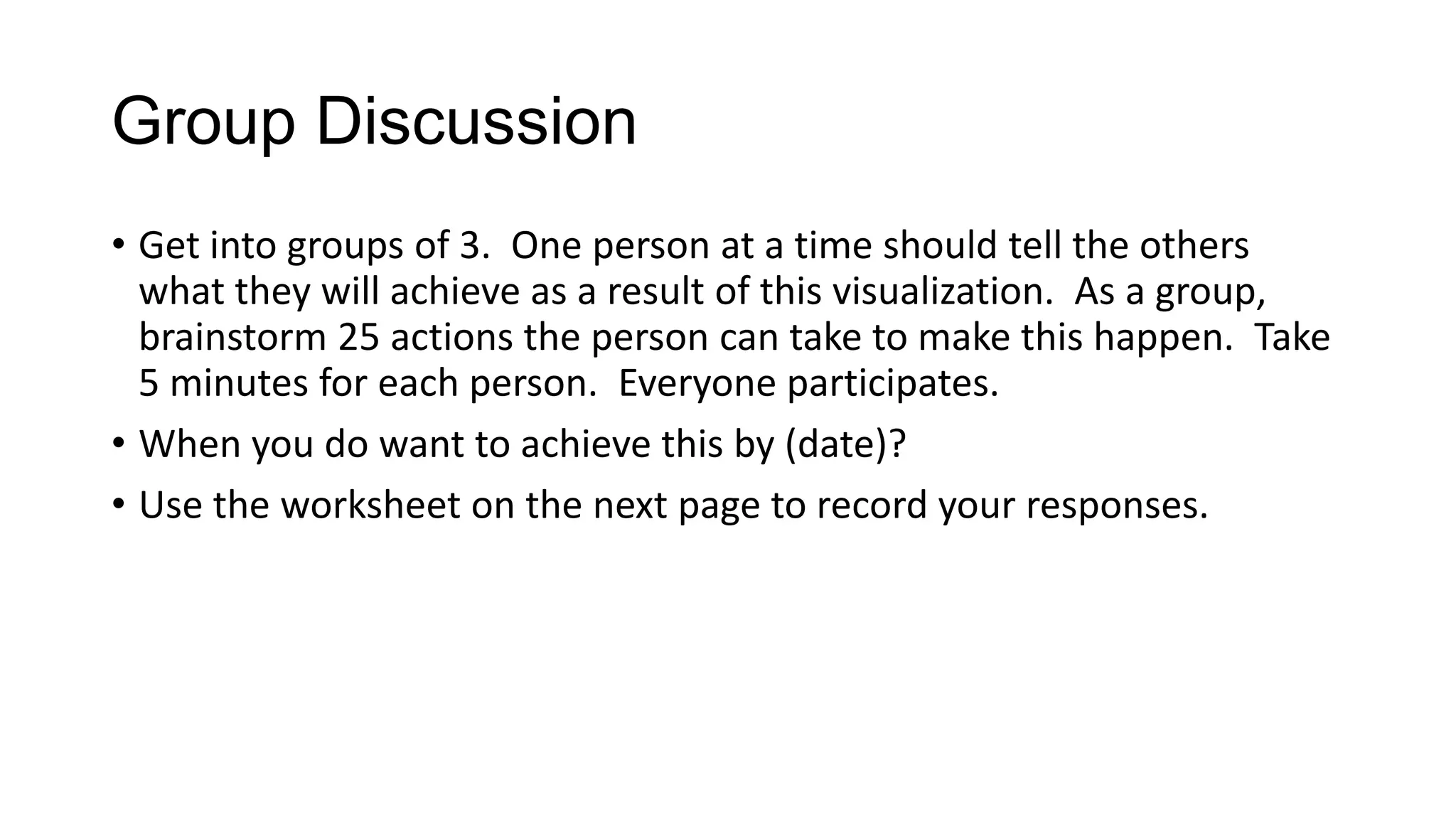 Group Discussion

• Get into groups of 3.  One person at a time should tell the others what they will achieve as a result of this visualization.  As a group, brainstorm 25 actions the person can take to make this happen.  Take 5 minutes for each person.  Everyone participates.

• When you do want to achieve this by (date)?

• Use the worksheet on the next page to record your responses.